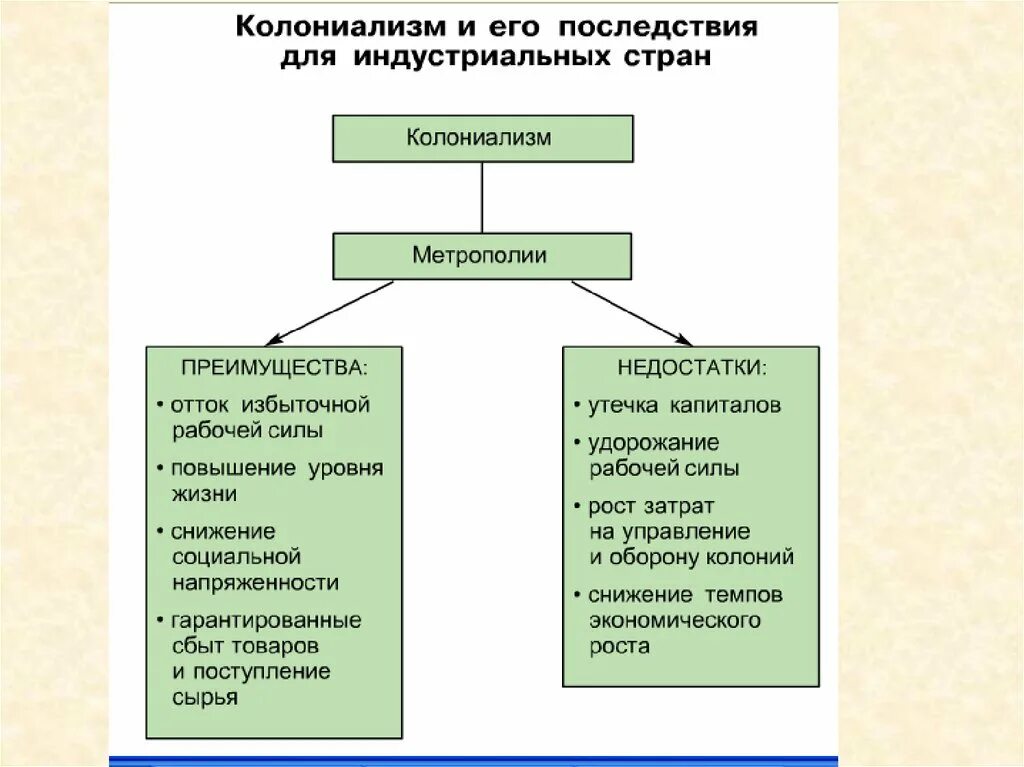 Колониализм и его последствия для индустриальных стран

Колониализм

Метрополии

ПРЕИМУЩЕСТВА:
• отток избыточной рабочей силы
• повышение уровня жизни
• снижение социальной напряженности
• гарантированные сбыт товаров и поступление сырья

НЕДОСТАТКИ:
• утечка капиталов
• удорожание рабочей силы
• рост затрат на управление и оборону колоний
• снижение темпов экономического роста